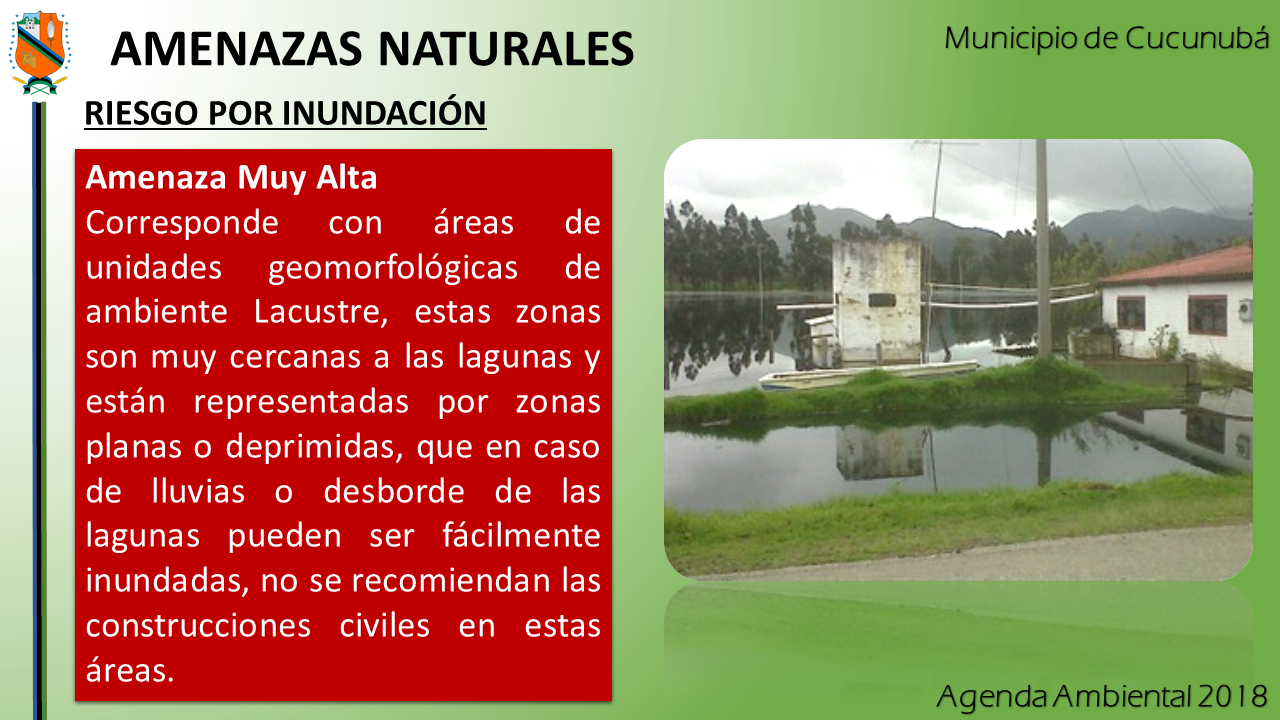 AMENAZAS NATURALES

Municipio de Cucunubá

RIESGO POR INUNDACIÓN

Amenaza Muy Alta

Corresponde con áreas de unidades geomorfológicas de ambiente Lacustre, estas zonas son muy cercanas a las lagunas y están representadas por zonas planas o deprimidas, que en caso de lluvias o desborde de las lagunas pueden ser fácilmente inundadas, no se recomiendan las construcciones civiles en estas áreas.

Agenda Ambiental 2018